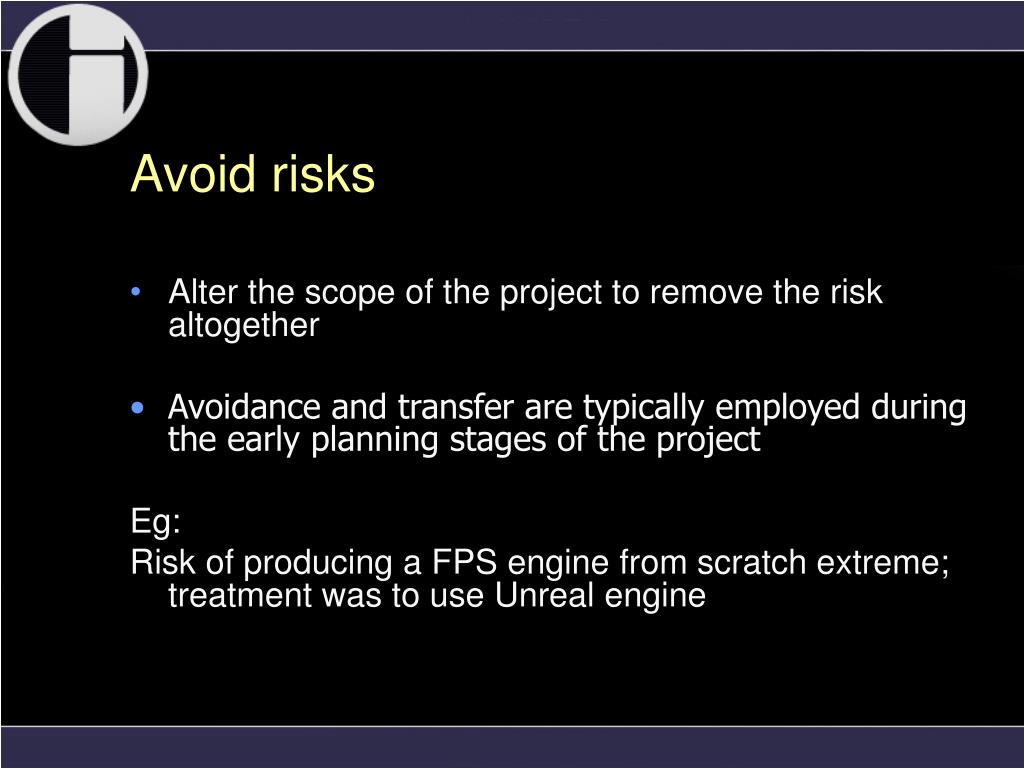 Avoid risks

• Alter the scope of the project to remove the risk altogether

• Avoidance and transfer are typically employed during the early planning stages of the project

Eg:
Risk of producing a FPS engine from scratch extreme; treatment was to use Unreal engine